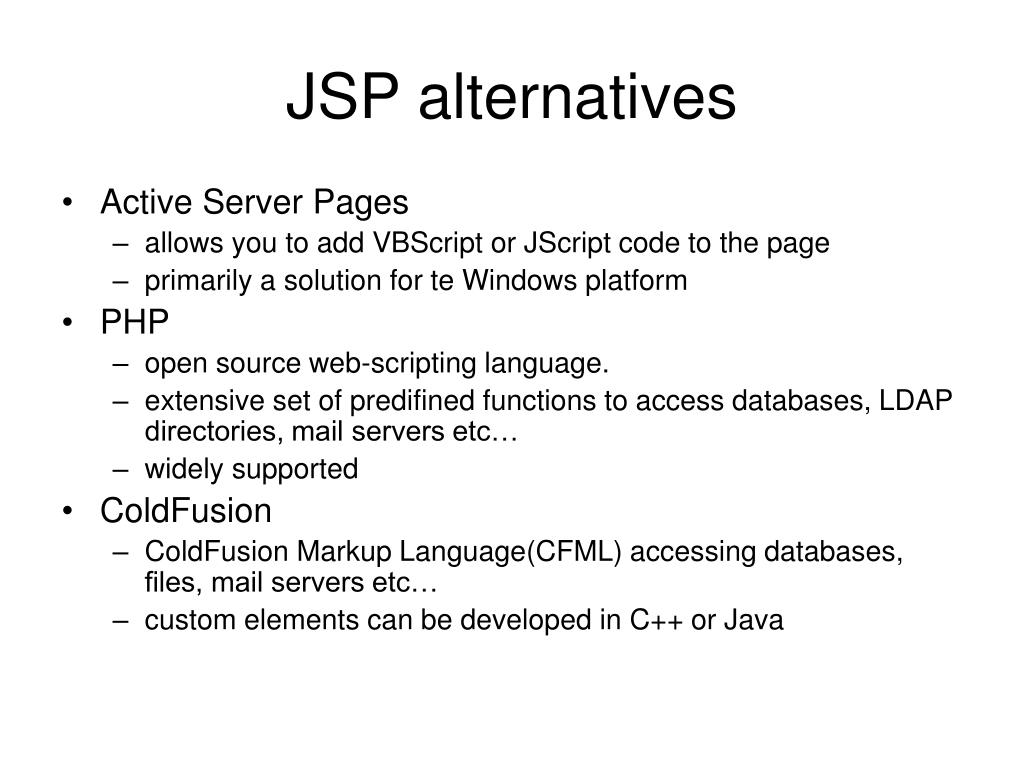 JSP alternatives

• Active Server Pages
– allows you to add VBScript or JScript code to the page
– primarily a solution for te Windows platform
• PHP
– open source web-scripting language.
– extensive set of predifined functions to access databases, LDAP directories, mail servers etc…
– widely supported
• ColdFusion
– ColdFusion Markup Language(CFML) accessing databases, files, mail servers etc…
– custom elements can be developed in C++ or Java